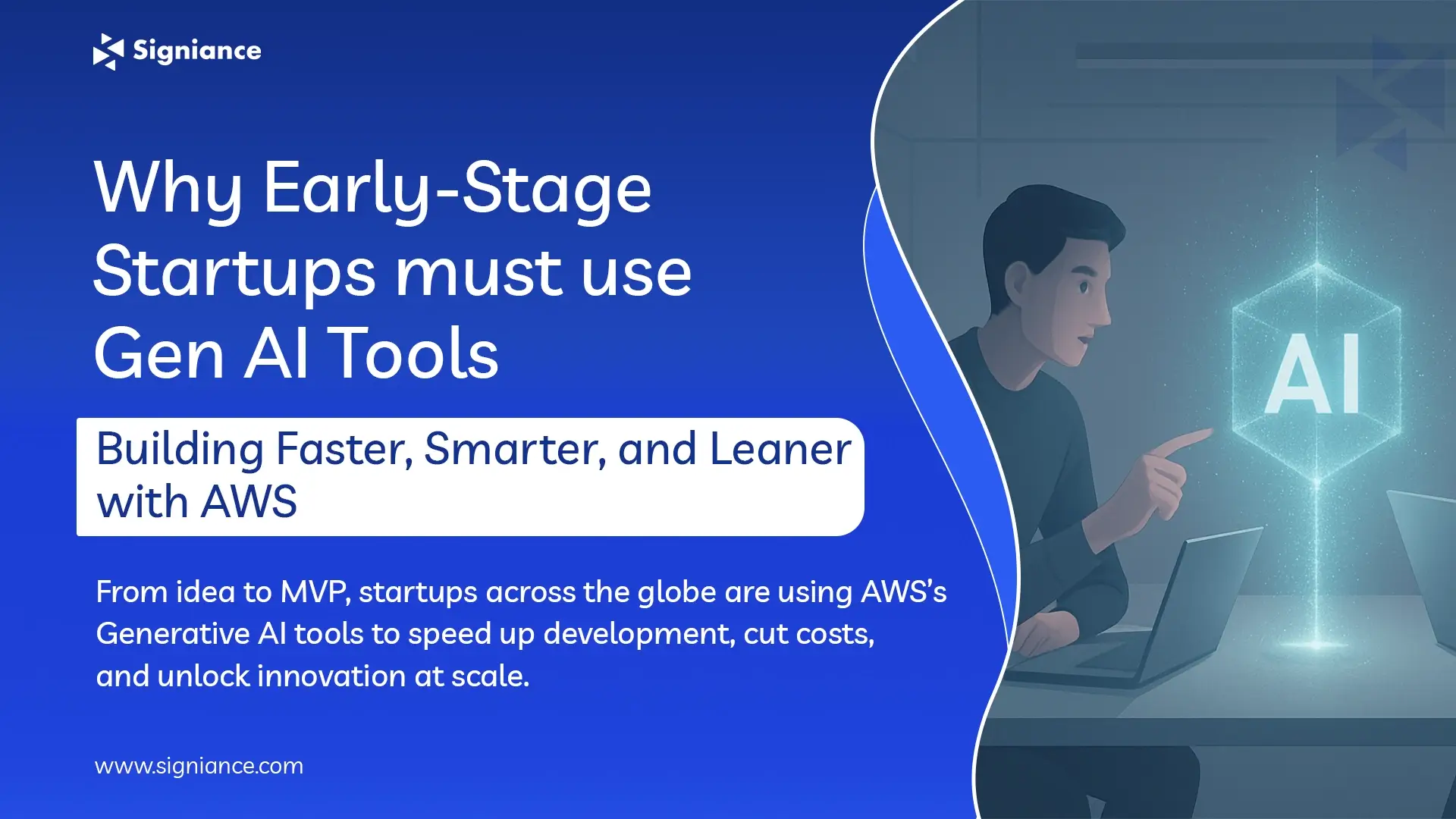 Signiance

Why Early-Stage Startups must use Gen AI Tools

Building Faster, Smarter, and Leaner with AWS

From idea to MVP, startups across the globe are using AWS's Generative AI tools to speed up development, cut costs, and unlock innovation at scale.

www.signiance.com

AI